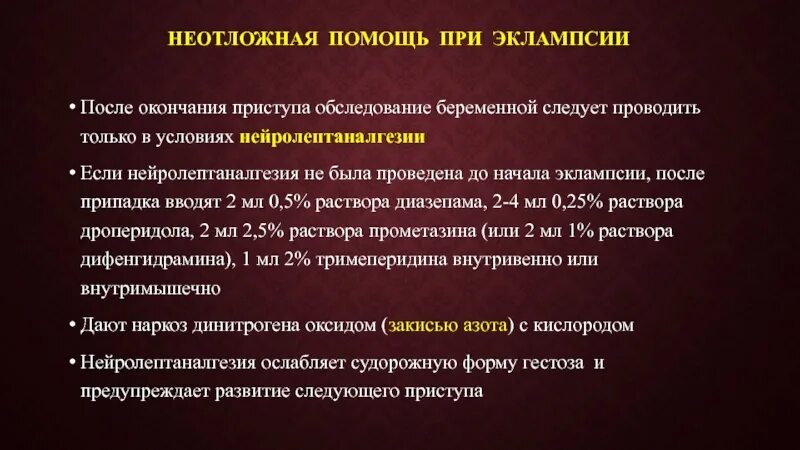 НЕОТЛОЖНАЯ ПОМОЩЬ ПРИ ЭКЛАМПСИИ

• После окончания приступа обследование беременной следует проводить только в условиях нейролептаналгезии

• Если нейролептаналгезия не была проведена до начала эклампсии, после припадка вводят 2 мл 0,5% раствора диазепама, 2-4 мл 0,25% раствора дроперидола, 2 мл 2,5% раствора прометазина (или 2 мл 1% раствора дифенгидрамина), 1 мл 2% тримеперидина внутривенно или внутримышечно

• Дают наркоз динитрогена оксидом (закисью азота) с кислородом

• Нейролептаналгезия ослабляет судорожную форму гестоза и предупреждает развитие следующего приступа